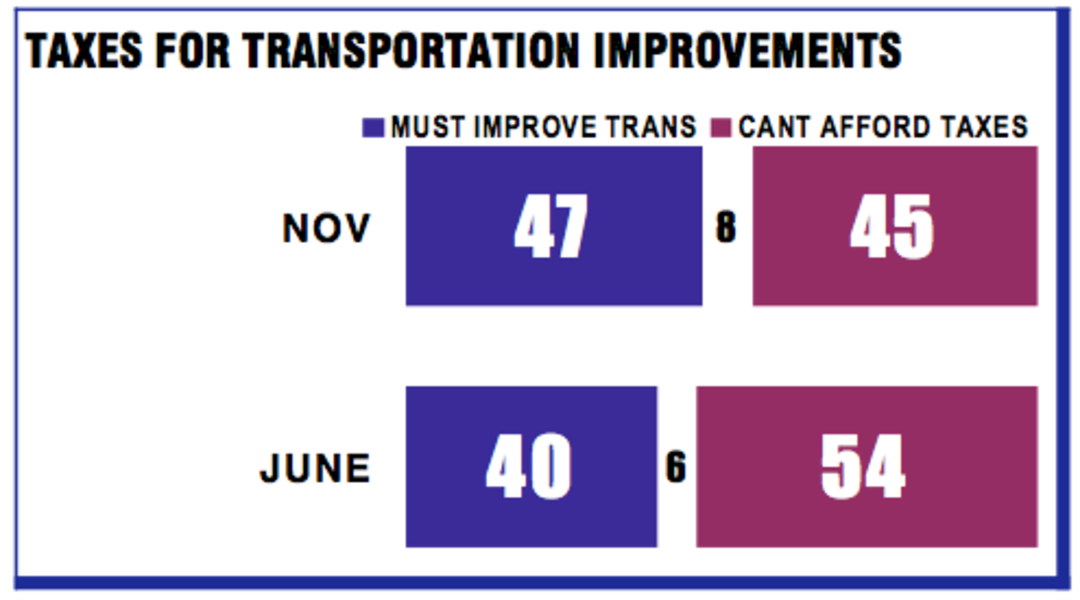 TAXES FOR TRANSPORTATION IMPROVEMENTS

MUST IMPROVE TRANS   CANT AFFORD TAXES

NOV 47 8 45

JUNE 40 6 54